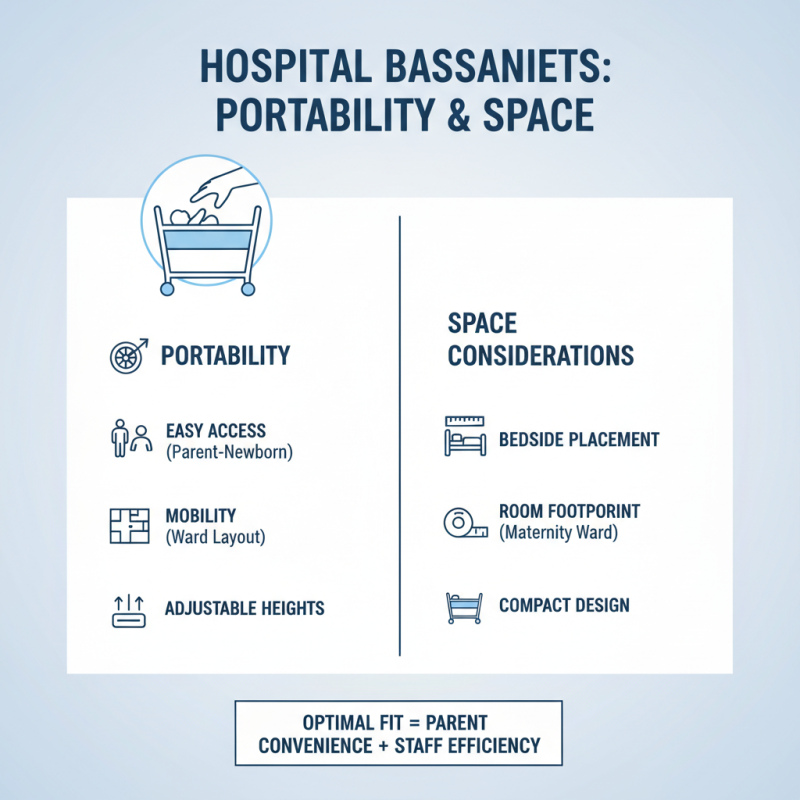 HOSPITAL BASSANIETS: PORTABILITY & SPACE

PORTABILITY

EASY ACCESS
(Parent-Newborn)

MOBILITY
(Ward Layout)

ADJUSTABLE HEIGHTS

SPACE CONSIDERATIONS

BEDSIDE PLACEMENT

ROOM FOOTPORINT
(Maternity Ward)

COMPACT DESIGN

OPTIMAL FIT = PARENT CONVENIENCE + STAFF EFFICIENCY